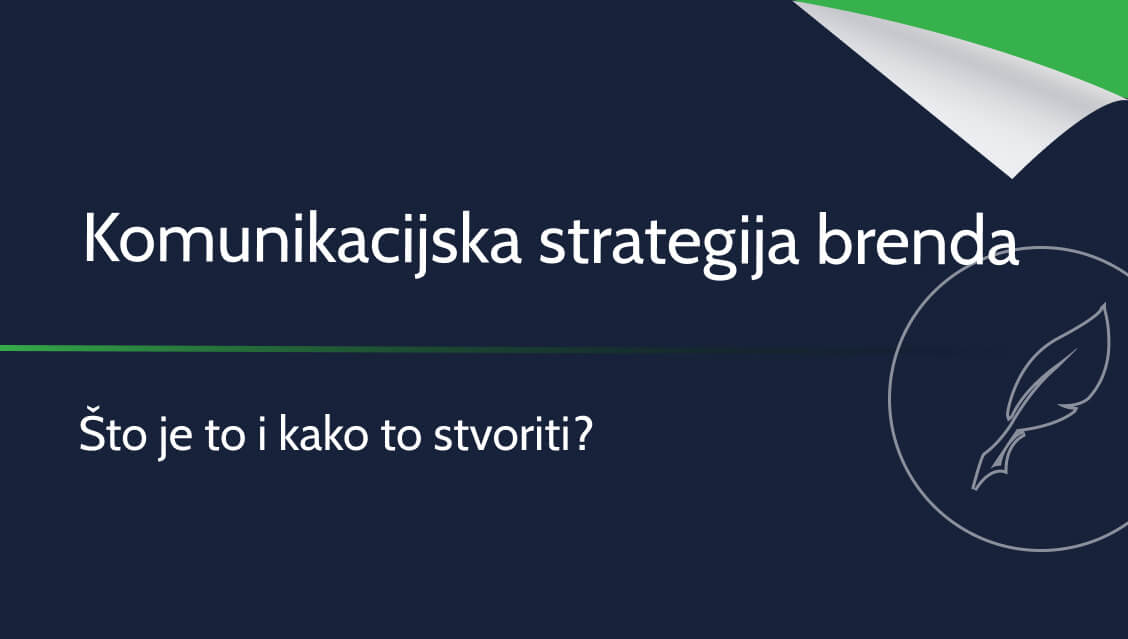 Komunikacijska strategija brenda

Što je to i kako to stvoriti?